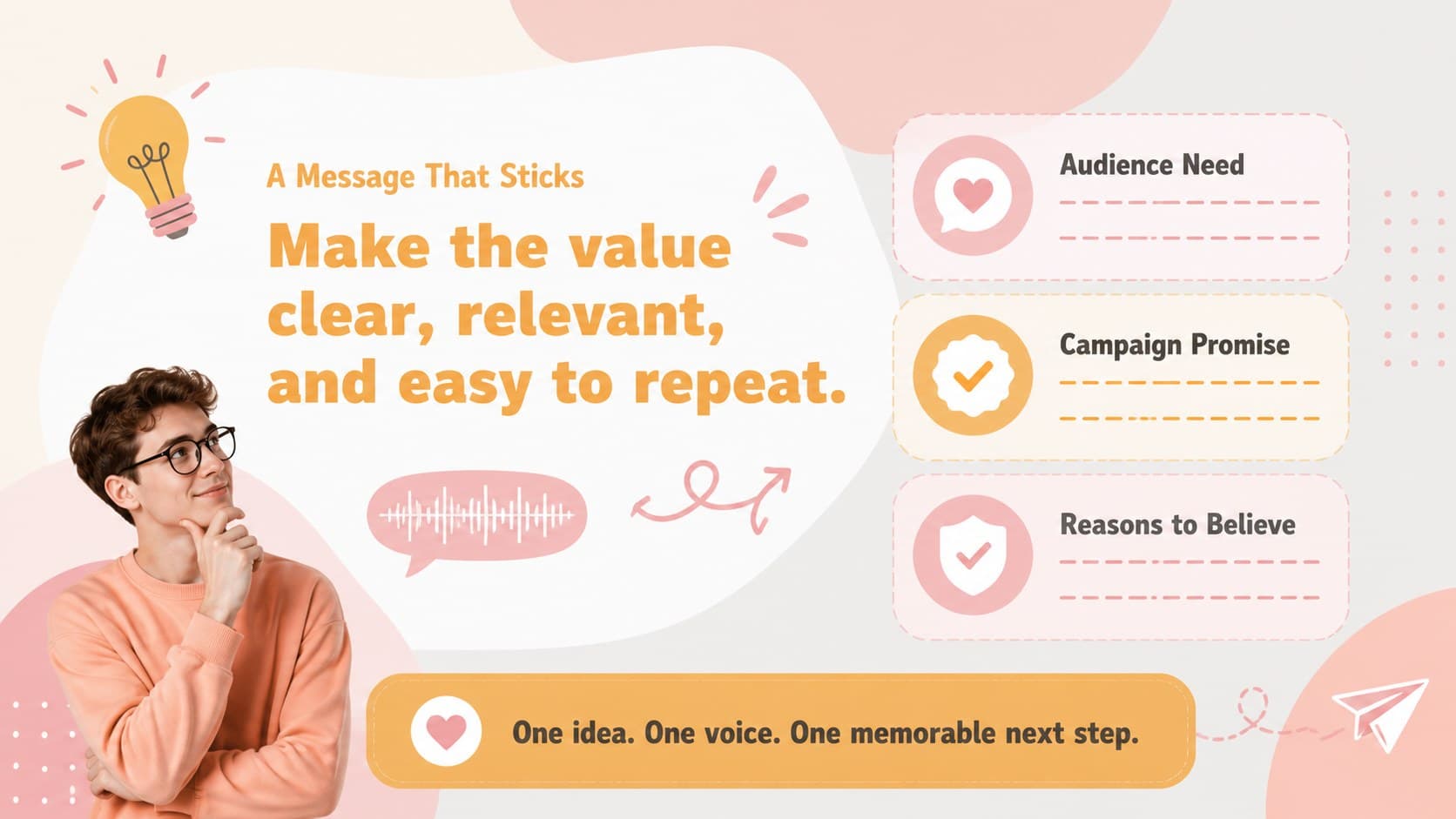 A Message That Sticks

Make the value clear, relevant, and easy to repeat.

Audience Need

Campaign Promise

Reasons to Believe

One idea. One voice. One memorable next step.